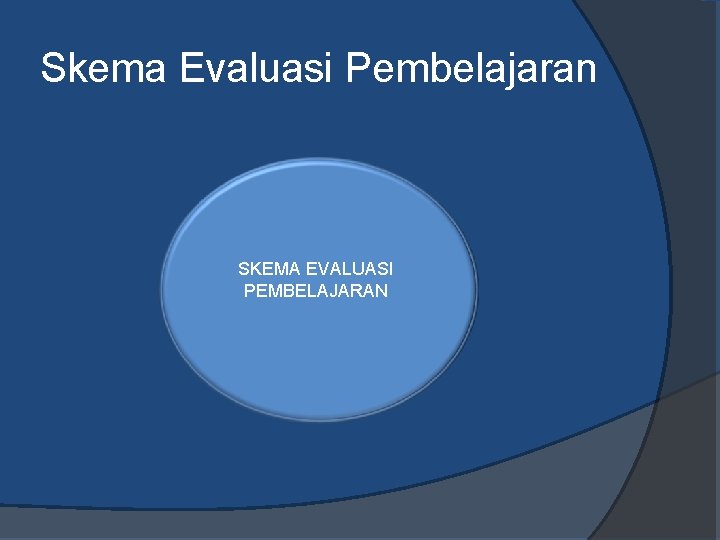 Skema Evaluasi Pembelajaran

SKEMA EVALUASI PEMBELAJARAN